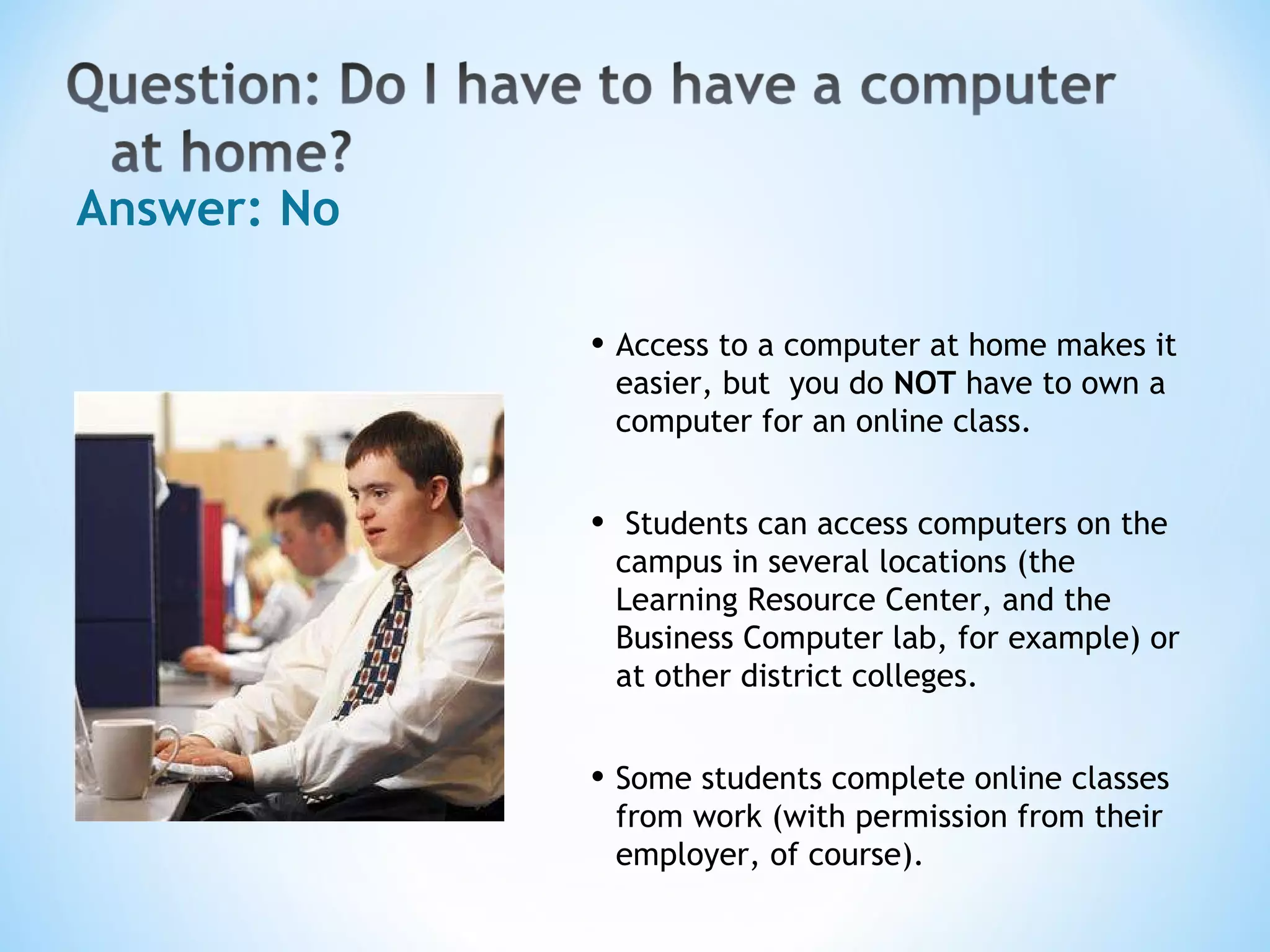 Question: Do I have to have a computer at home?

Answer: No

• Access to a computer at home makes it easier, but you do NOT have to own a computer for an online class.

• Students can access computers on the campus in several locations (the Learning Resource Center, and the Business Computer lab, for example) or at other district colleges.

• Some students complete online classes from work (with permission from their employer, of course).